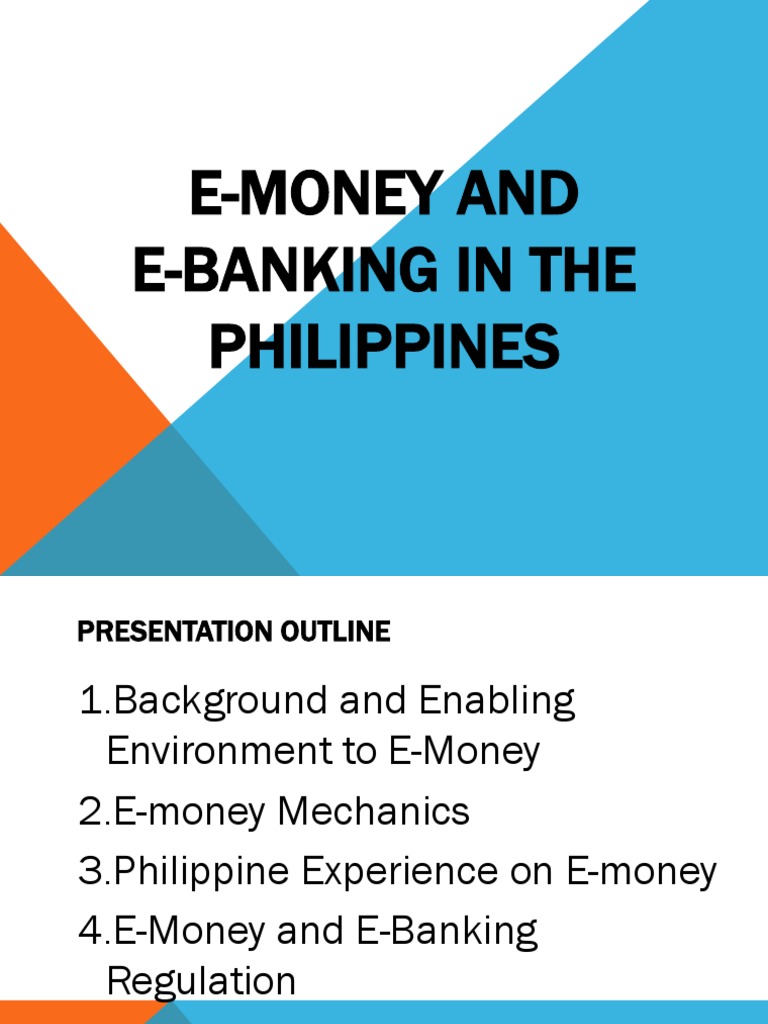 E-MONEY AND
E-BANKING IN THE
PHILIPPINES

PRESENTATION OUTLINE

1.Background and Enabling Environment to E-Money
2.E-money Mechanics
3.Philippine Experience on E-money
4.E-Money and E-Banking Regulation